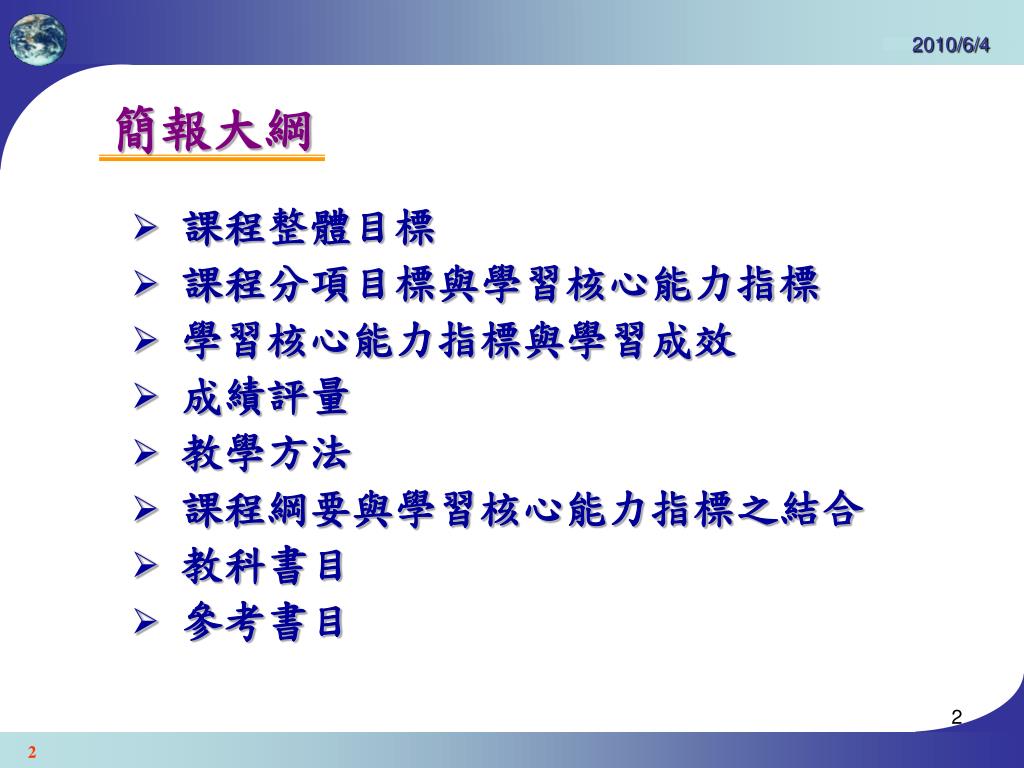 2010/6/4

簡報大綱

➢ 課程整體目標
➢ 課程分項目標與學習核心能力指標
➢ 學習核心能力指標與學習成效
➢ 成績評量
➢ 教學方法
➢ 課程綱要與學習核心能力指標之結合
➢ 教科書目
➢ 參考書目

2

2